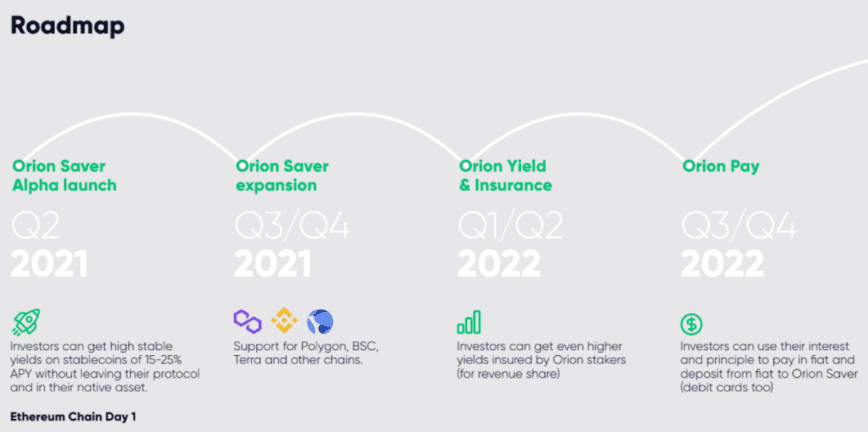 Roadmap

Orion Saver Alpha launch

Q2
2021

Investors can get high stable yields on stablecoins of 15-25% APY without leaving their protocol and in their native asset.

Ethereum Chain Day 1

Orion Saver expansion

Q3/Q4
2021

Support for Polygon, BSC, Terra and other chains.

Orion Yield & Insurance

Q1/Q2
2022

Investors can get even higher yields insured by Orion stakers (for revenue share)

Orion Pay

Q3/Q4
2022

Investors can use their interest and principle to pay in fiat and deposit from fiat to Orion Saver (debit cards too)